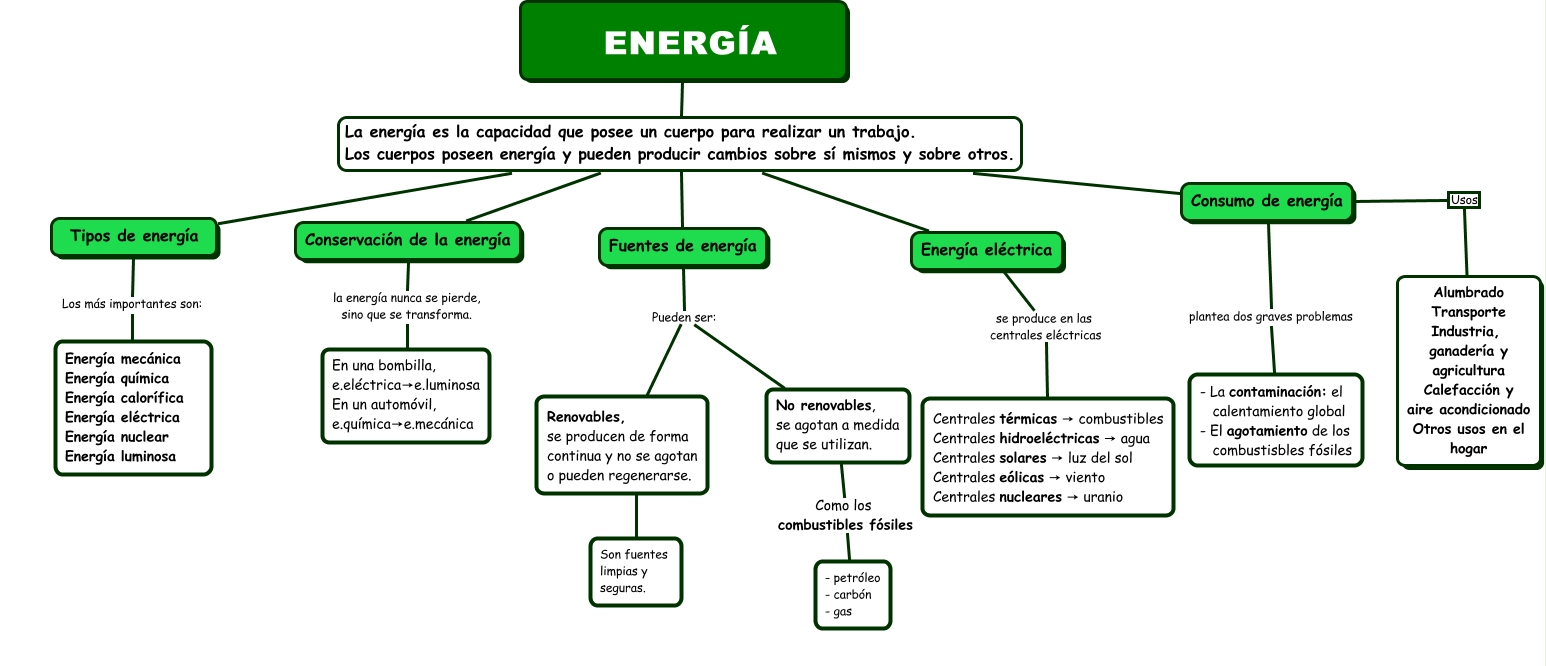 ENERGÍA

La energía es la capacidad que posee un cuerpo para realizar un trabajo.
Los cuerpos poseen energía y pueden producir cambios sobre sí mismos y sobre otros.

Tipos de energía

Los más importantes son:

Energía mecánica
Energía química
Energía calorífica
Energía eléctrica
Energía nuclear
Energía luminosa

Conservación de la energía

la energía nunca se pierde, sino que se transforma.

En una bombilla, e.eléctrica→e.luminosa
En un automóvil, e.química→e.mecánica

Fuentes de energía

Pueden ser:

Renovables, se producen de forma continua y no se agotan o pueden regenerarse.

Son fuentes limpias y seguras.

No renovables, se agotan a medida que se utilizan.

Como los combustibles fósiles

- petróleo
- carbón
- gas

Energía eléctrica

se produce en las centrales eléctricas

Centrales térmicas → combustibles
Centrales hidroeléctricas → agua
Centrales solares → luz del sol
Centrales eólicas → viento
Centrales nucleares → uranio

Consumo de energía

plantea dos graves problemas

- La contaminación: el calentamiento global
- El agotamiento de los combustisbles fósiles

Usos

Alumbrado
Transporte
Industria, ganadería y agricultura
Calefacción y aire acondicionado
Otros usos en el hogar